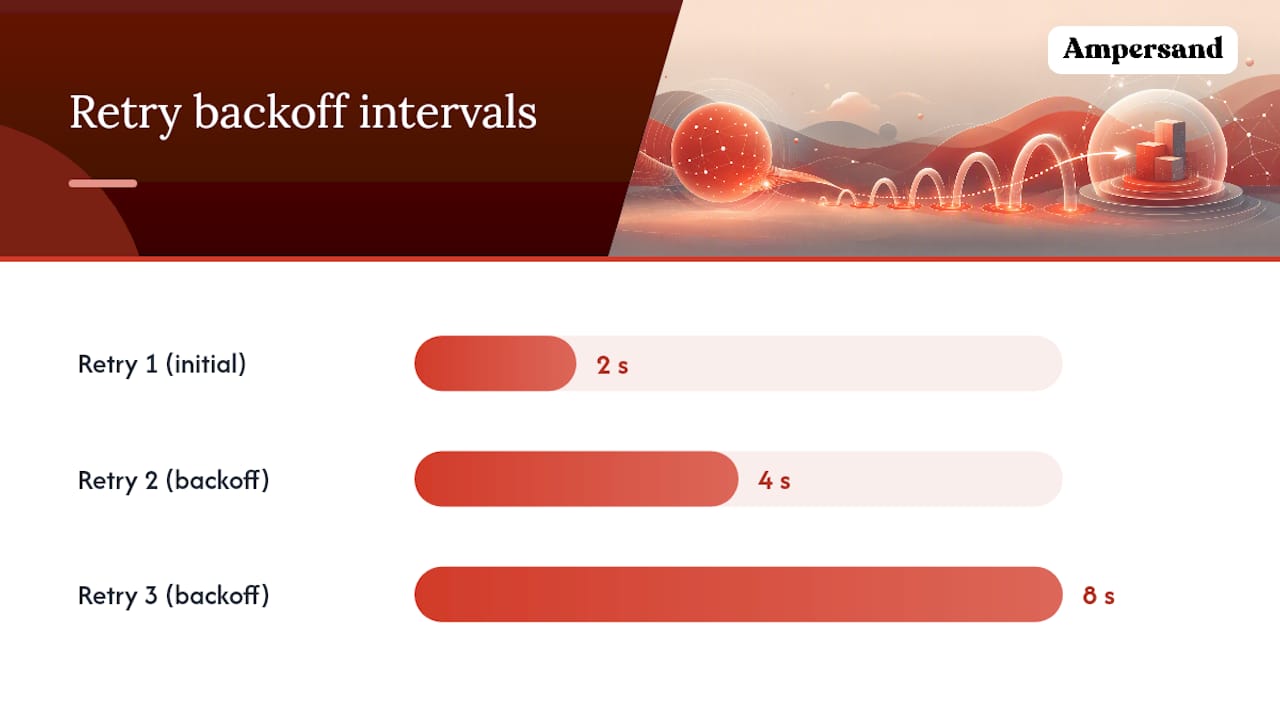 Retry backoff intervals

Ampersand

Retry 1 (initial)
2 s

Retry 2 (backoff)
4 s

Retry 3 (backoff)
8 s